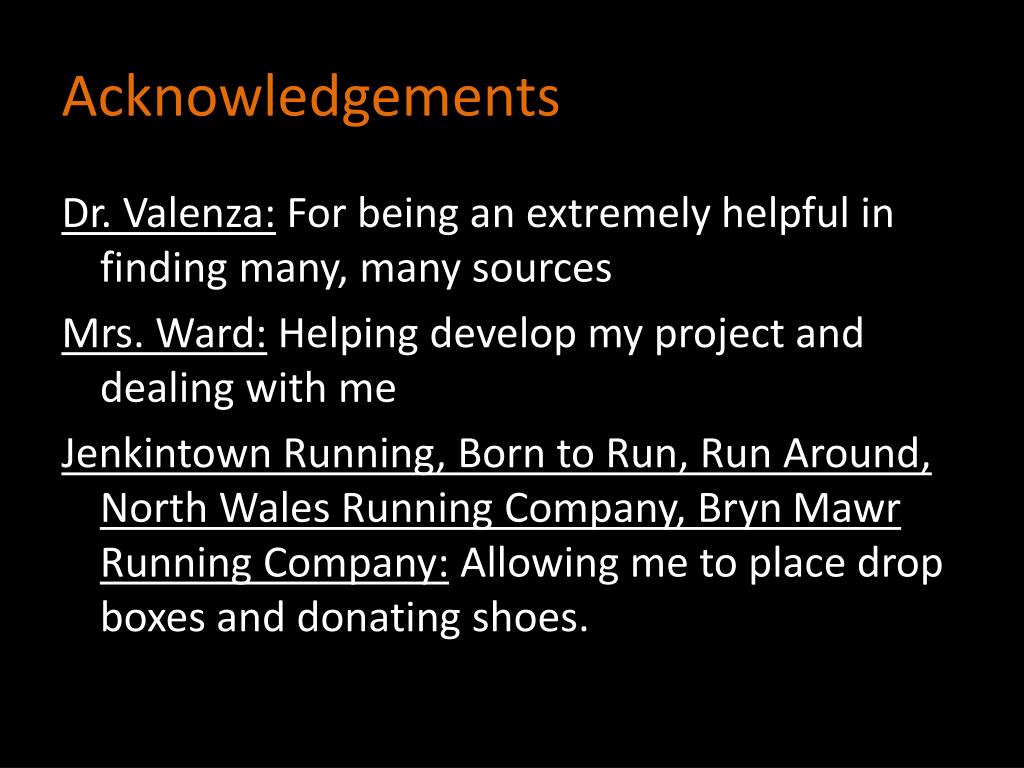 Acknowledgements

Dr. Valenza: For being an extremely helpful in finding many, many sources

Mrs. Ward: Helping develop my project and dealing with me

Jenkintown Running, Born to Run, Run Around, North Wales Running Company, Bryn Mawr Running Company: Allowing me to place drop boxes and donating shoes.